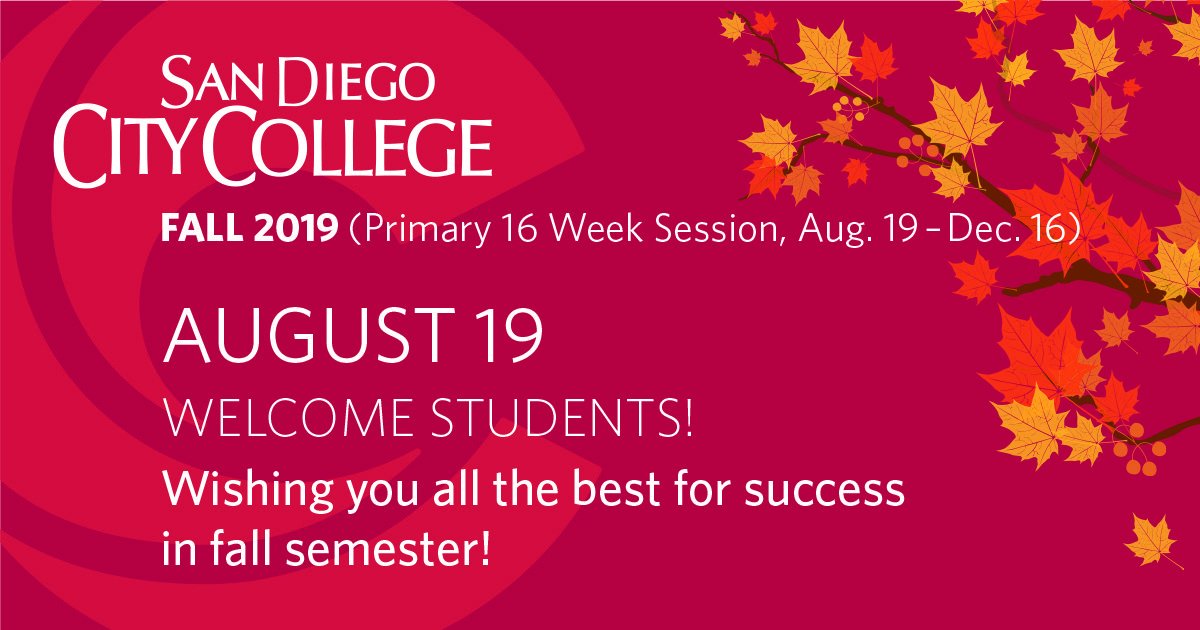 SAN DIEGO
CITY COLLEGE

FALL 2019 (Primary 16 Week Session, Aug. 19 – Dec. 16)

AUGUST 19

WELCOME STUDENTS!

Wishing you all the best for success in fall semester!